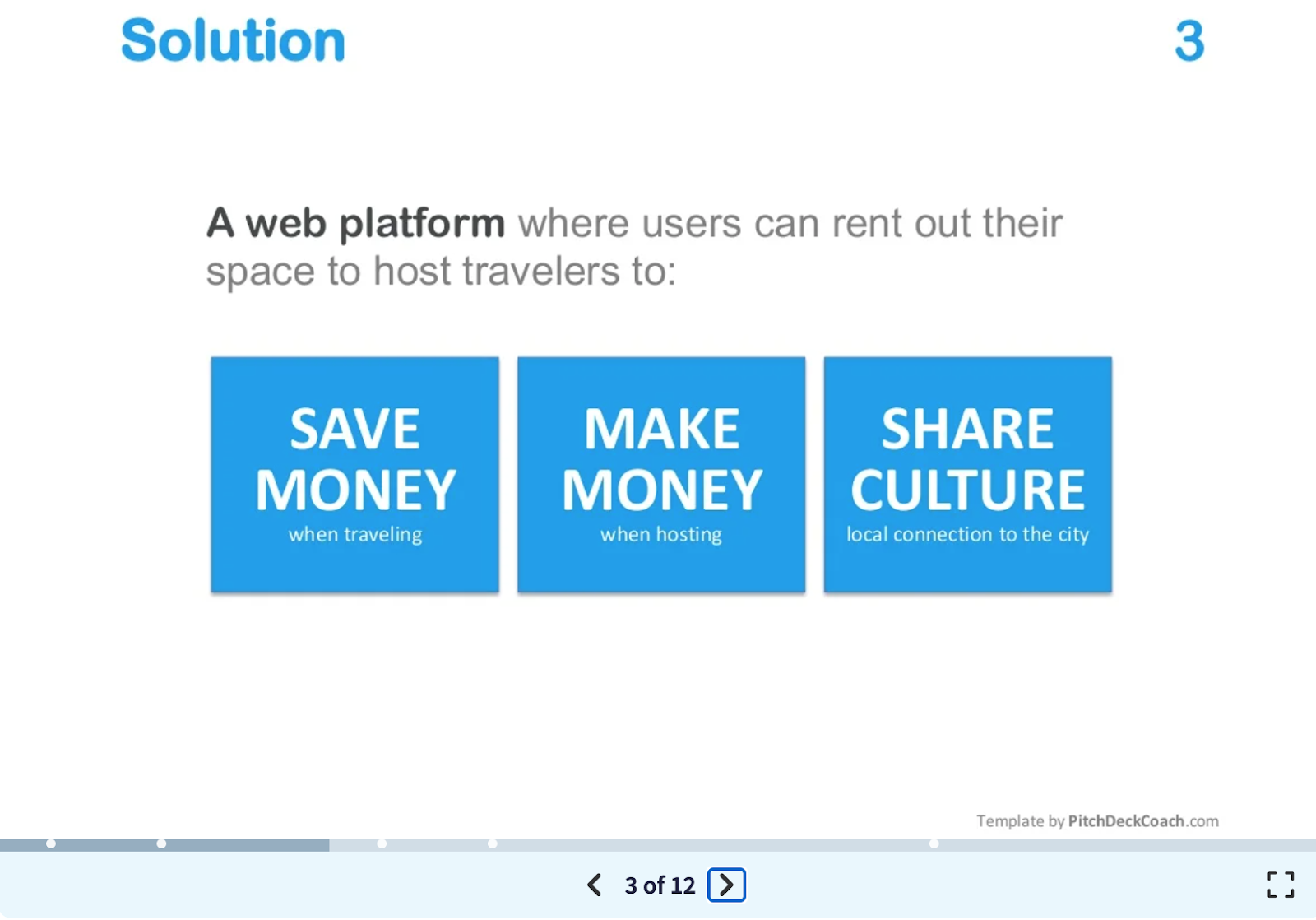 Solution

3

A web platform where users can rent out their space to host travelers to:

SAVE MONEY
when traveling

MAKE MONEY
when hosting

SHARE CULTURE
local connection to the city

Template by PitchDeckCoach.com

3 of 12